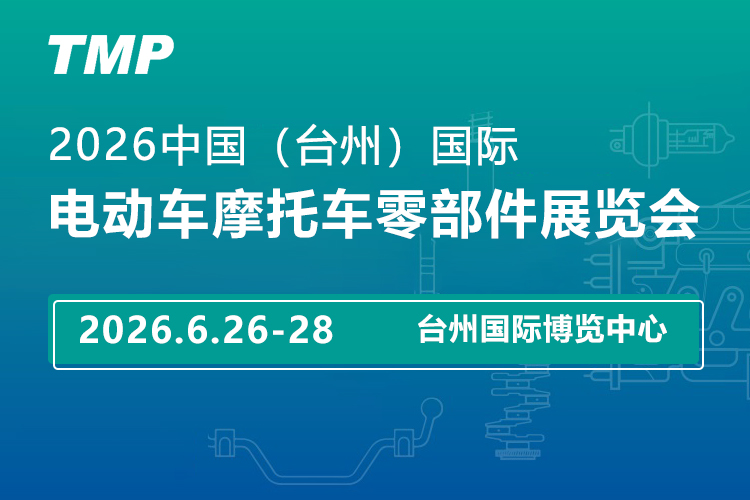 TMP

2026中国（台州）国际
电动车摩托车零部件展览会

2026.6.26-28 台州国际博览中心